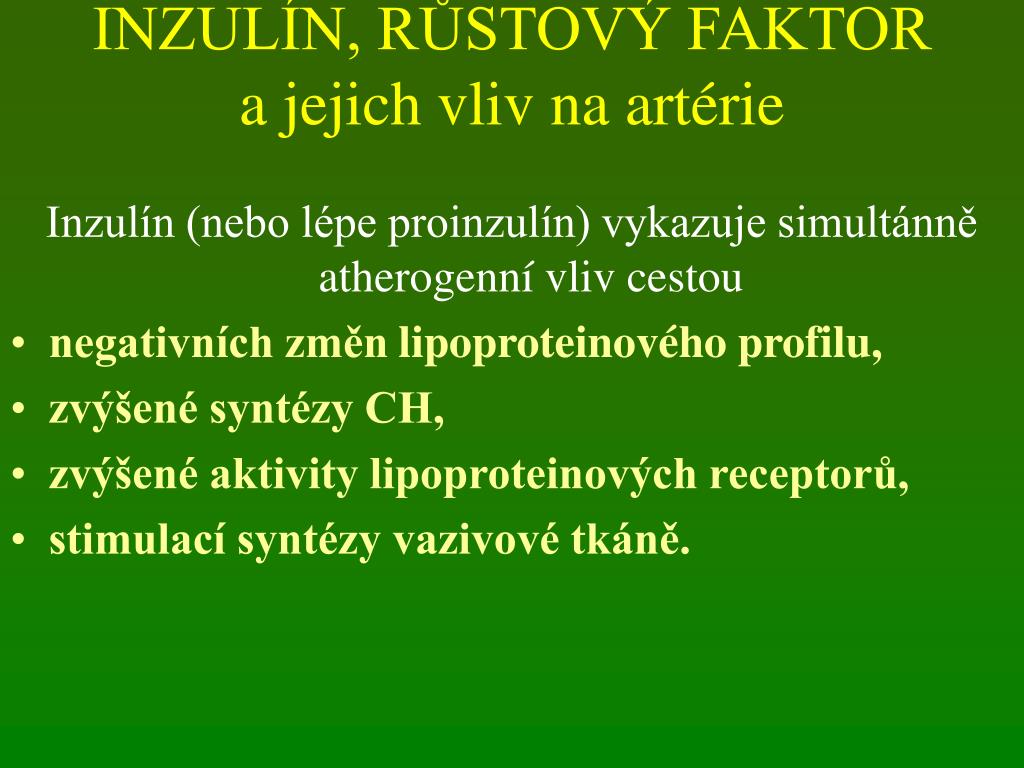 INZULÍN, RŮSTOVÝ FAKTOR
a jejich vliv na artérie

Inzulín (nebo lépe proinzulín) vykazuje simultánně atherogenní vliv cestou

• negativních změn lipoproteinového profilu,
• zvýšené syntézy CH,
• zvýšené aktivity lipoproteinových receptorů,
• stimulací syntézy vazivové tkáně.